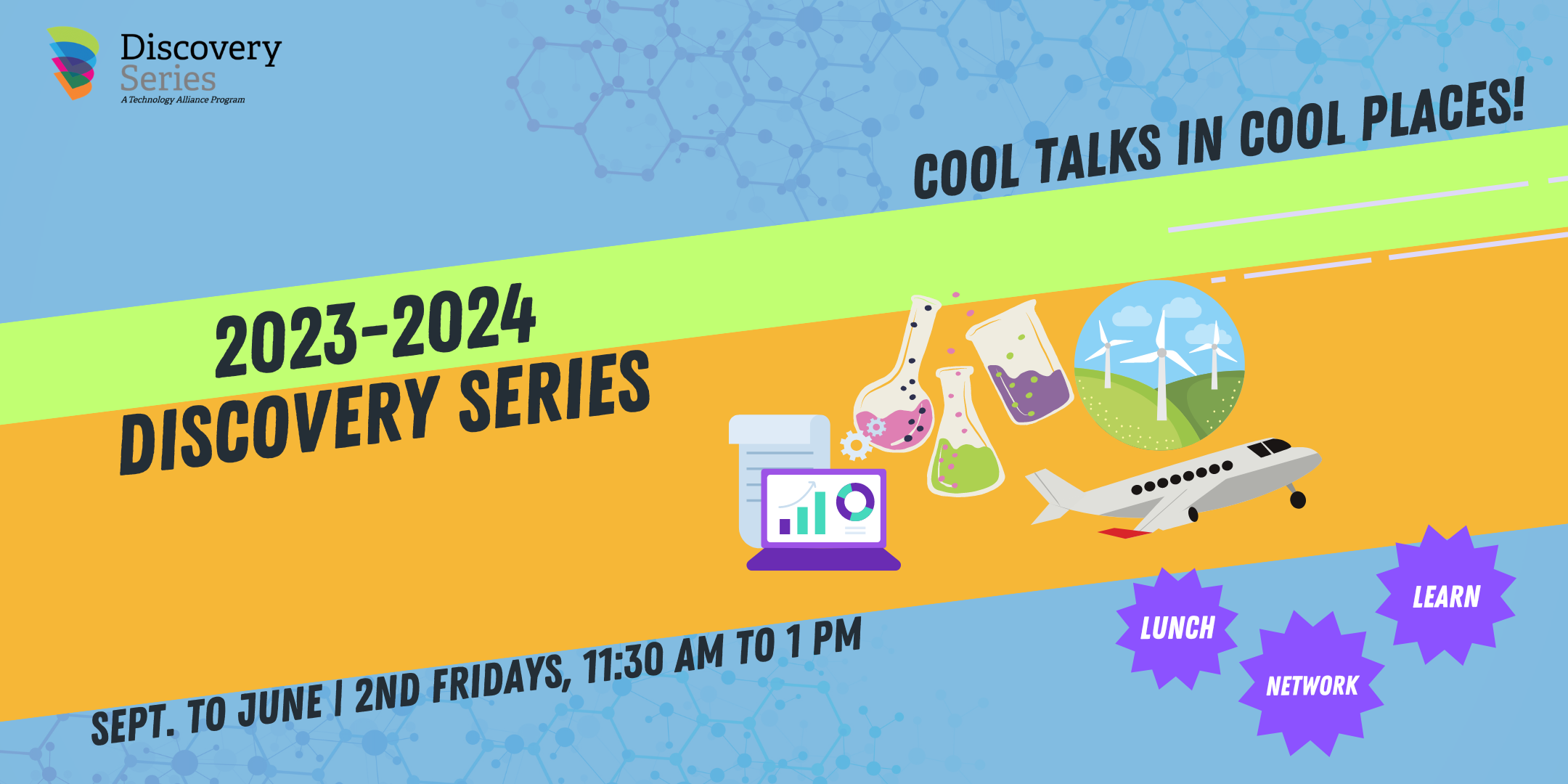 Discovery Series
A Technology Alliance Program

COOL TALKS IN COOL PLACES!

2023-2024
DISCOVERY SERIES

SEPT. TO JUNE | 2ND FRIDAYS, 11:30 AM TO 1 PM

LUNCH

NETWORK

LEARN